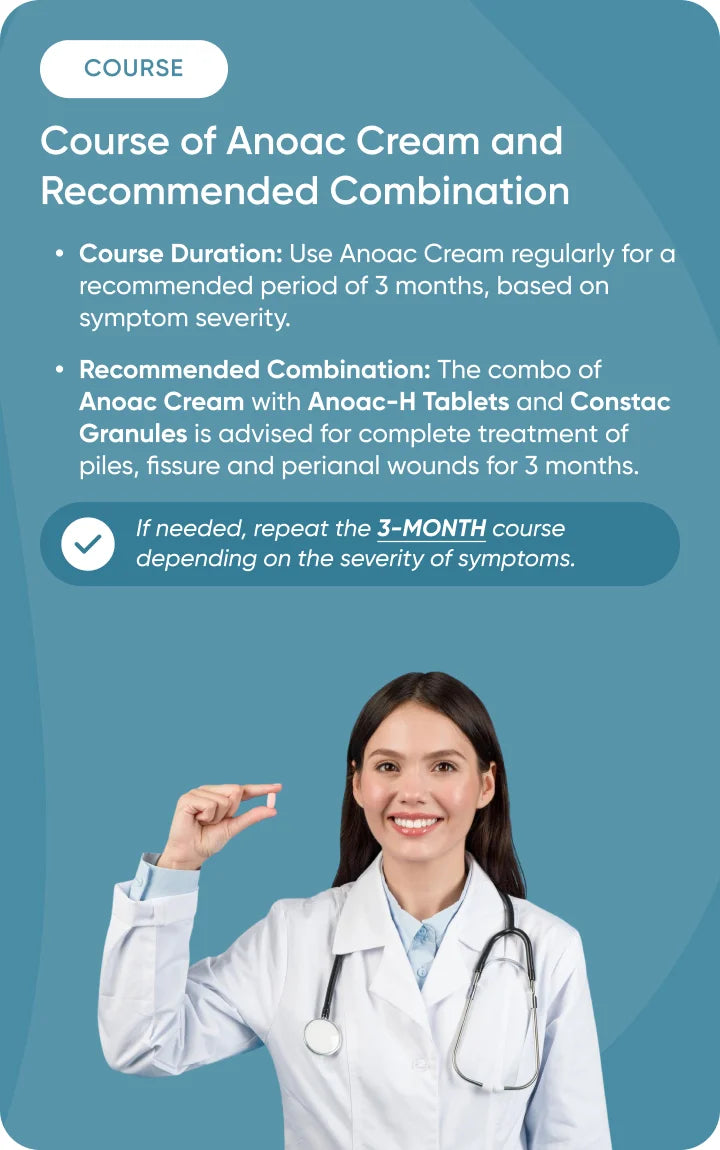 COURSE

Course of Anoac Cream and Recommended Combination

• Course Duration: Use Anoac Cream regularly for a recommended period of 3 months, based on symptom severity.

• Recommended Combination: The combo of Anoac Cream with Anoac-H Tablets and Constac Granules is advised for complete treatment of piles, fissure and perianal wounds for 3 months.

If needed, repeat the 3-MONTH course depending on the severity of symptoms.